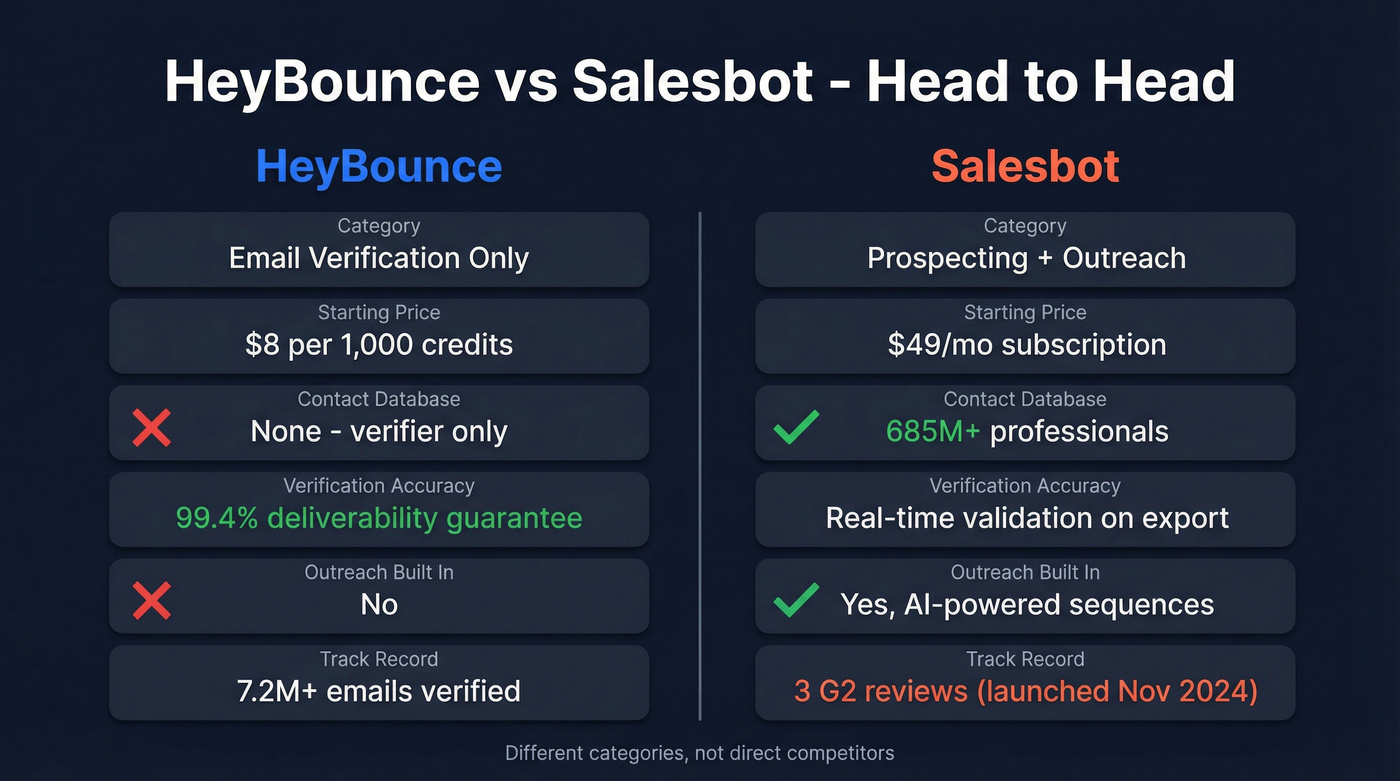 HeyBounce vs Salesbot - Head to Head

HeyBounce

Category
Email Verification Only

Starting Price
$8 per 1,000 credits

Contact Database
None - verifier only

Verification Accuracy
99.4% deliverability guarantee

Outreach Built In
No

Track Record
7.2M+ emails verified

Salesbot

Category
Prospecting + Outreach

Starting Price
$49/mo subscription

Contact Database
685M+ professionals

Verification Accuracy
Real-time validation on export

Outreach Built In
Yes, AI-powered sequences

Track Record
3 G2 reviews (launched Nov 2024)

Different categories, not direct competitors